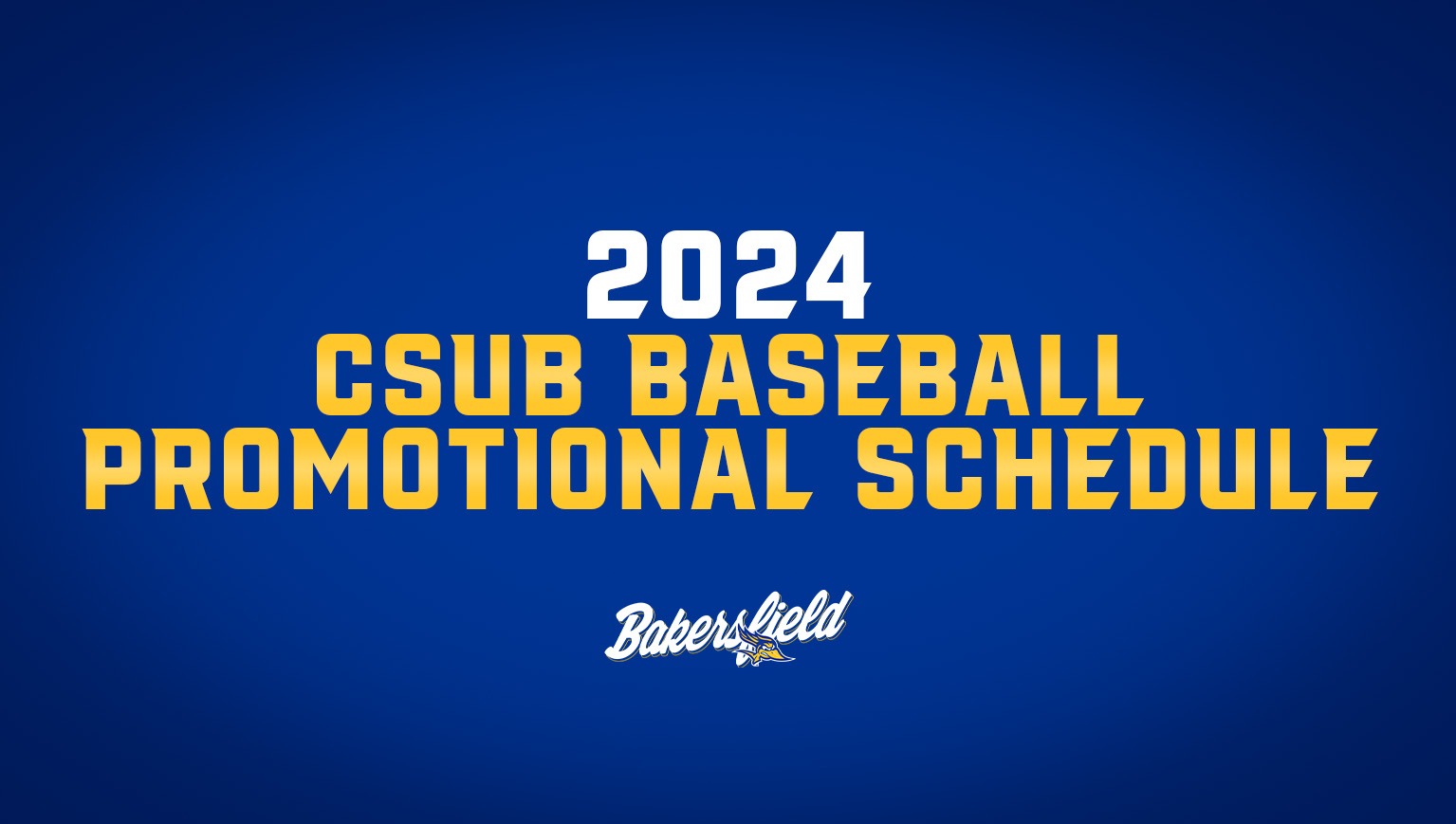 2024
CSUB BASEBALL
PROMOTIONAL SCHEDULE

Bakersfield